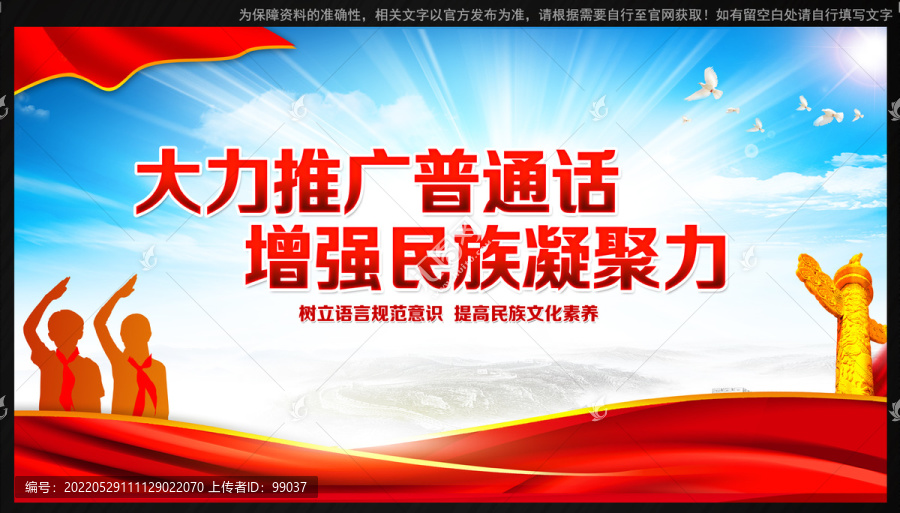 为保障资料的准确性，相关文字以官方发布为准，请根据需要自行至官网获取！如有留空白处请自行填写文字

大力推广普通话
增强民族凝聚力

树立语言规范意识 提高民族文化素养

编号：20220529111129022070 上传者ID：99037